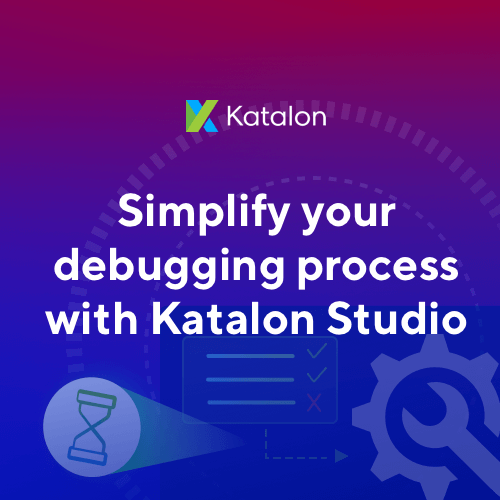 Katalon

Simplify your debugging process with Katalon Studio